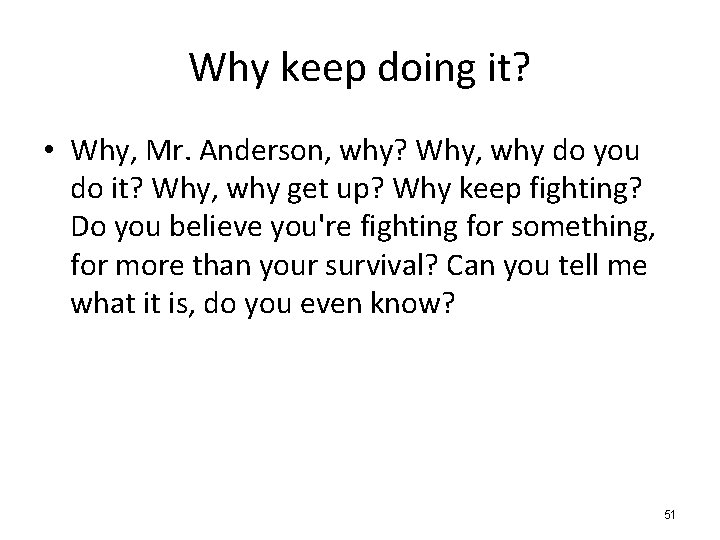 Why keep doing it?

• Why, Mr. Anderson, why? Why, why do you do it? Why, why get up? Why keep fighting? Do you believe you're fighting for something, for more than your survival? Can you tell me what it is, do you even know?

51